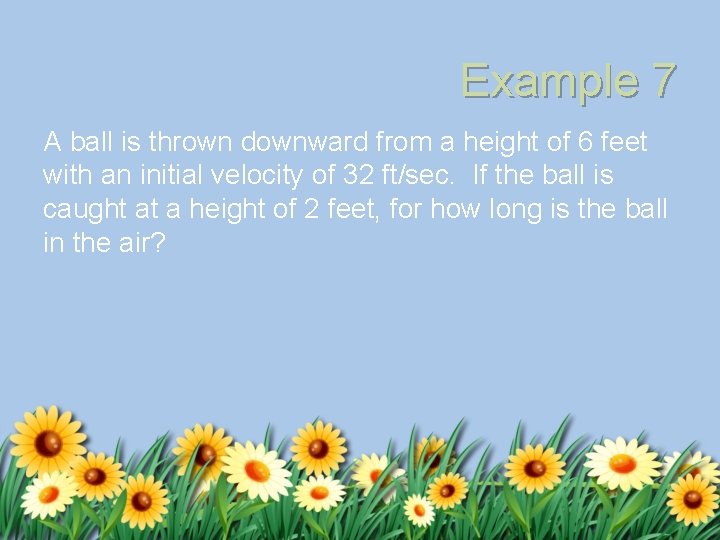 Example 7

A ball is thrown downward from a height of 6 feet with an initial velocity of 32 ft/sec. If the ball is caught at a height of 2 feet, for how long is the ball in the air?